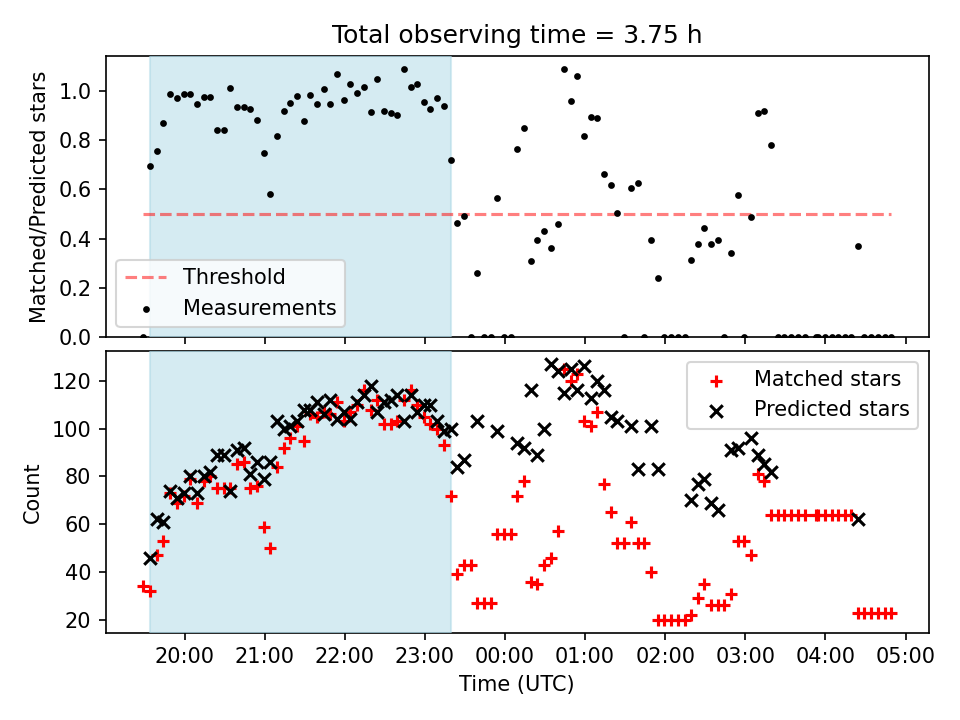 Total observing time = 3.75 h

Matched/Predicted stars

1.0
0.8
0.6
0.4
0.2
0.0

Threshold
Measurements

Count

120
100
80
60
40
20

Matched stars
Predicted stars

20:00 21:00 22:00 23:00 00:00 01:00 02:00 03:00 04:00 05:00

Time (UTC)